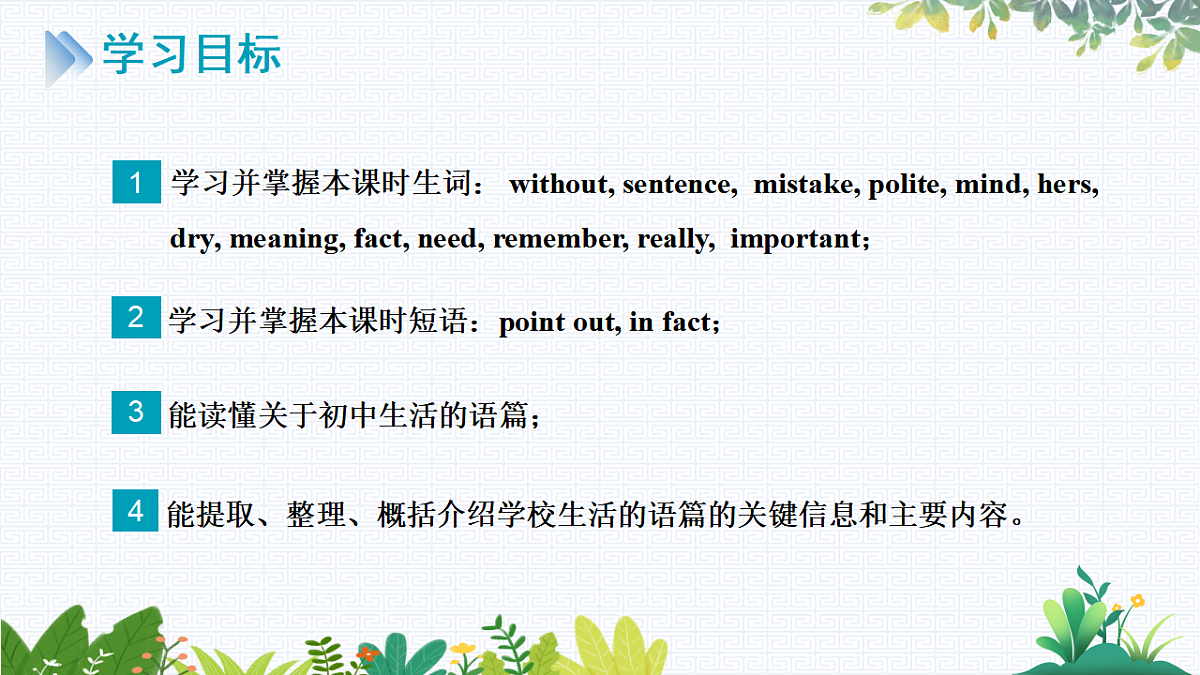 学习目标

1 学习并掌握本课时生词： without, sentence, mistake, polite, mind, hers, dry, meaning, fact, need, remember, really, important；

2 学习并掌握本课时短语：point out, in fact；

3 能读懂关于初中生活的语篇；

4 能提取、整理、概括介绍学校生活的语篇的关键信息和主要内容。